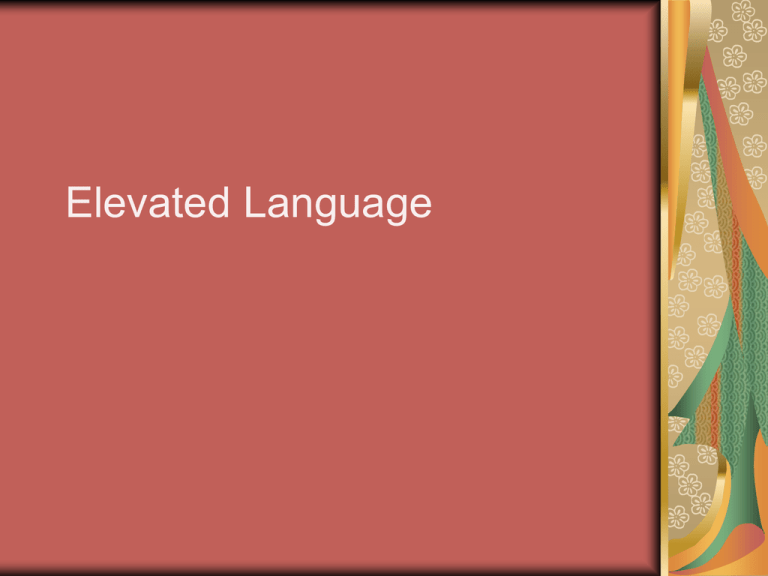 Elevated Language